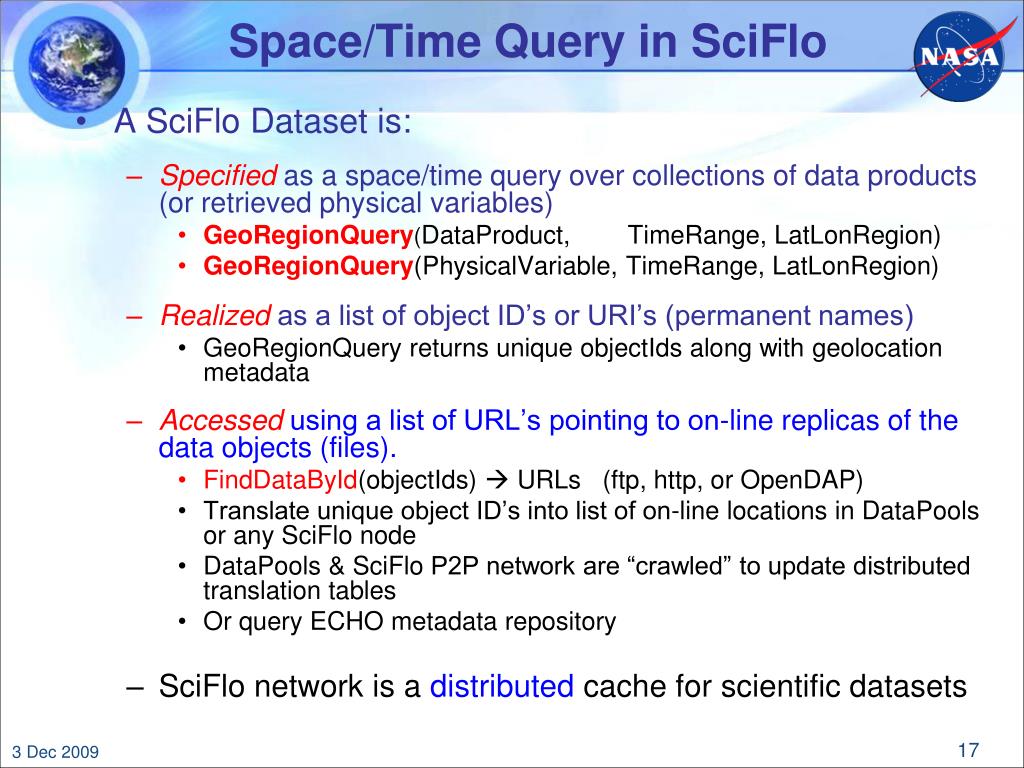 Space/Time Query in SciFlo

NASA

• A SciFlo Dataset is:

– Specified as a space/time query over collections of data products (or retrieved physical variables)

• GeoRegionQuery(DataProduct, TimeRange, LatLonRegion)
• GeoRegionQuery(PhysicalVariable, TimeRange, LatLonRegion)

– Realized as a list of object ID's or URI's (permanent names)

• GeoRegionQuery returns unique objectIds along with geolocation metadata

– Accessed using a list of URL's pointing to on-line replicas of the data objects (files).

• FindDataById(objectIds) → URLs (ftp, http, or OpenDAP)
• Translate unique object ID's into list of on-line locations in DataPools or any SciFlo node
• DataPools & SciFlo P2P network are "crawled" to update distributed translation tables
• Or query ECHO metadata repository

– SciFlo network is a distributed cache for scientific datasets

3 Dec 2009

17